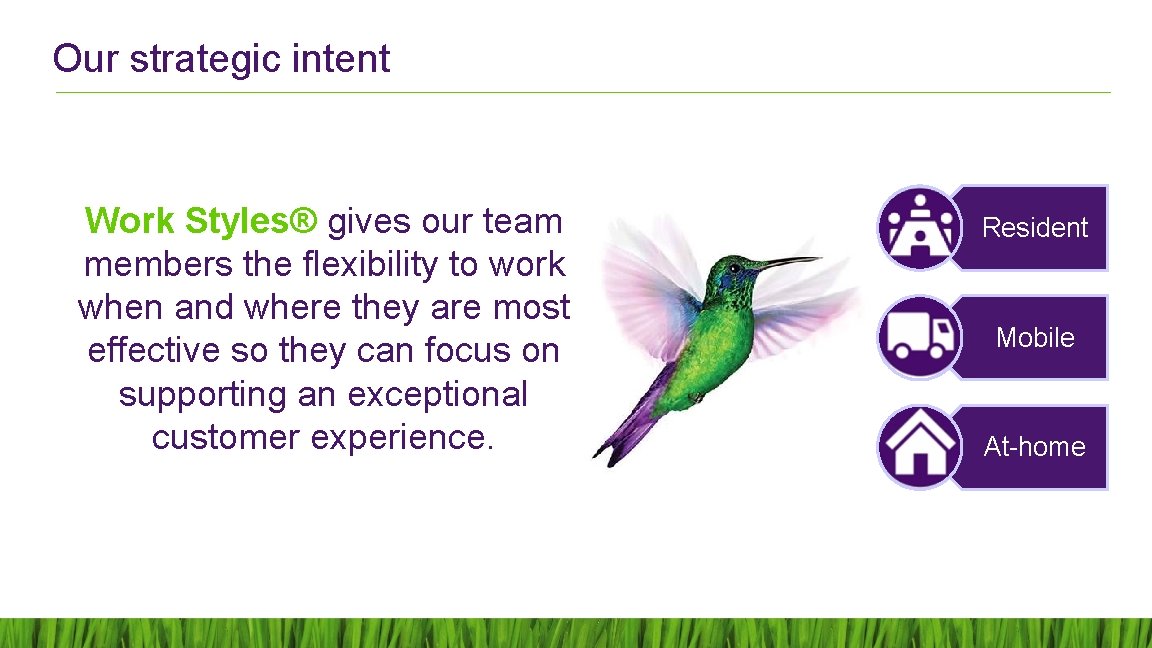 Our strategic intent

Work Styles® gives our team members the flexibility to work when and where they are most effective so they can focus on supporting an exceptional customer experience.

Resident

Mobile

At-home